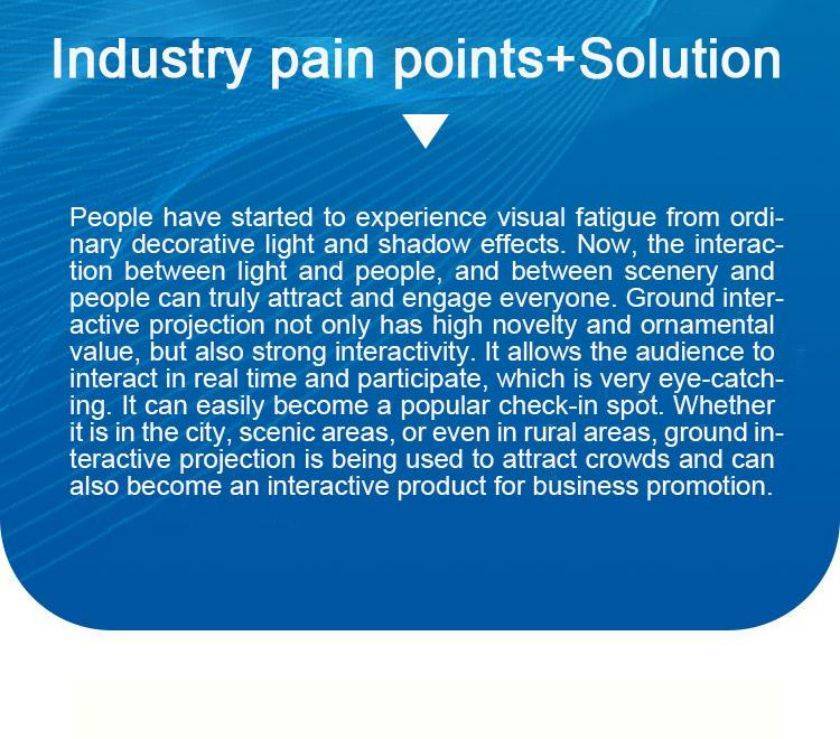 Industry pain points+Solution

People have started to experience visual fatigue from ordinary decorative light and shadow effects. Now, the interaction between light and people, and between scenery and people can truly attract and engage everyone. Ground interactive projection not only has high novelty and ornamental value, but also strong interactivity. It allows the audience to interact in real time and participate, which is very eye-catching. It can easily become a popular check-in spot. Whether it is in the city, scenic areas, or even in rural areas, ground interactive projection is being used to attract crowds and can also become an interactive product for business promotion.